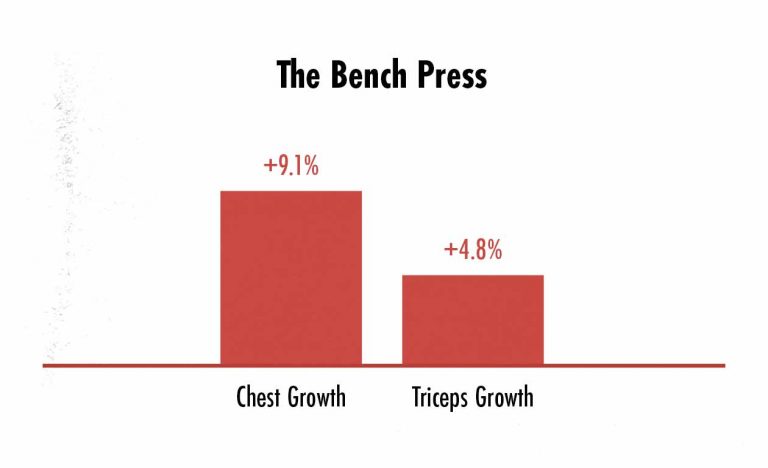 The Bench Press

+9.1%

+4.8%

Chest Growth

Triceps Growth